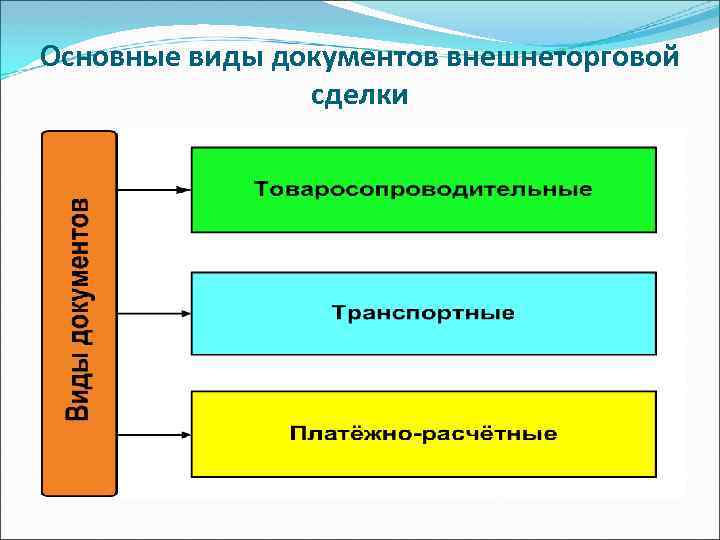 Основные виды документов внешнеторговой сделки

Виды документов

Товаросопроводительные

Транспортные

Платёжно-расчётные